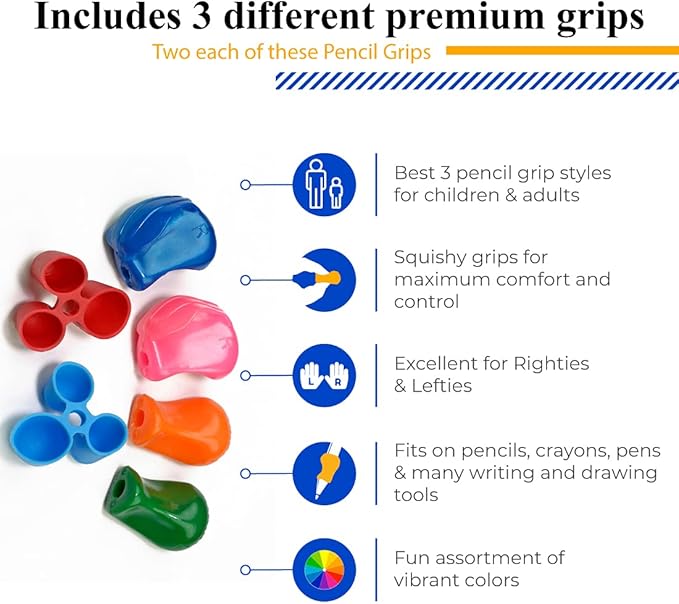 Includes 3 different premium grips

Two each of these Pencil Grips

Best 3 pencil grip styles for children & adults

Squishy grips for maximum comfort and control

L R

Excellent for Righties & Lefties

Fits on pencils, crayons, pens & many writing and drawing tools

Fun assortment of vibrant colors